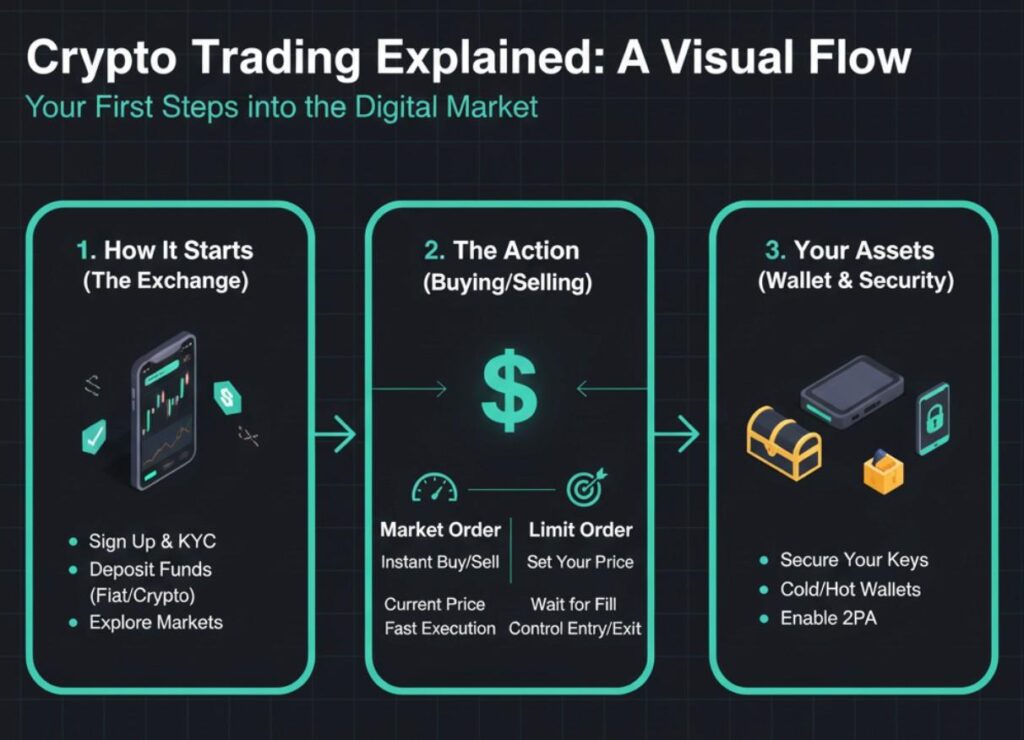 Crypto Trading Explained: A Visual Flow

Your First Steps into the Digital Market

1. How It Starts (The Exchange)

- Sign Up & KYC
- Deposit Funds (Fiat/Crypto)
- Explore Markets

2. The Action (Buying/Selling)

$

Market Order
Instant Buy/Sell
Current Price
Fast Execution

Limit Order
Set Your Price
Wait for Fill
Control Entry/Exit

3. Your Assets (Wallet & Security)

- Secure Your Keys
- Cold/Hot Wallets
- Enable 2PA